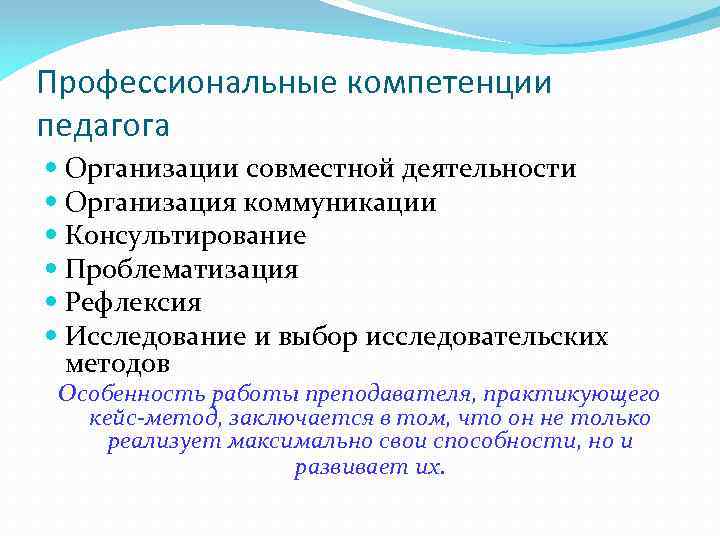 Профессиональные компетенции педагога

- Организации совместной деятельности
- Организация коммуникации
- Консультирование
- Проблематизация
- Рефлексия
- Исследование и выбор исследовательских методов

Особенность работы преподавателя, практикующего кейс-метод, заключается в том, что он не только реализует максимально свои способности, но и развивает их.